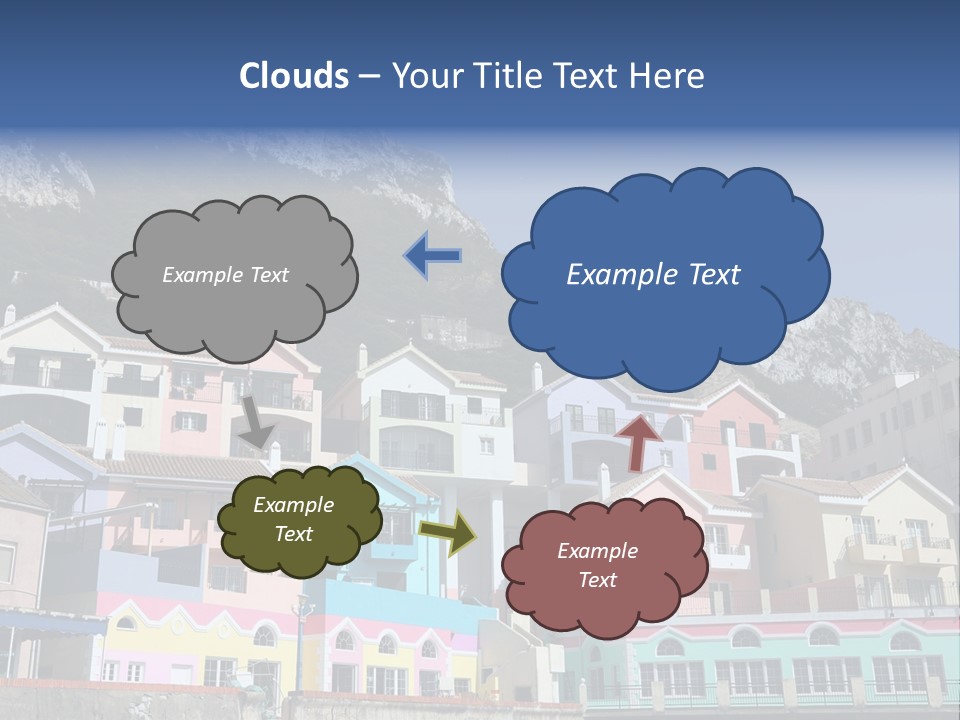 Clouds – Your Title Text Here

Example Text

Example Text

Example Text

Example Text